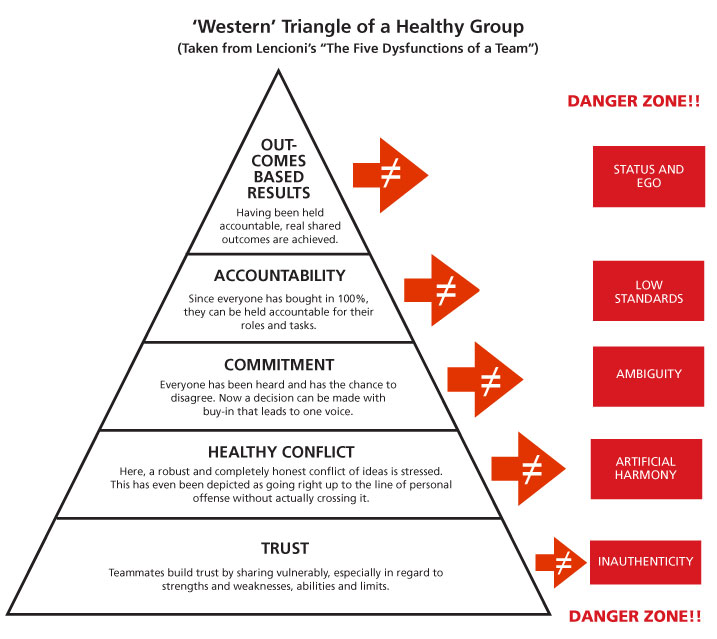 'Western' Triangle of a Healthy Group
(Taken from Lencioni's "The Five Dysfunctions of a Team")

DANGER ZONE!!

OUT-COMES BASED RESULTS
Having been held accountable, real shared outcomes are achieved.

$\neq$

STATUS AND EGO

ACCOUNTABILITY
Since everyone has bought in 100%, they can be held accountable for their roles and tasks.

$\neq$

LOW STANDARDS

COMMITMENT
Everyone has been heard and has the chance to disagree. Now a decision can be made with buy-in that leads to one voice.

$\neq$

AMBIGUITY

HEALTHY CONFLICT
Here, a robust and completely honest conflict of ideas is stressed. This has even been depicted as going right up to the line of personal offense without actually crossing it.

$\neq$

ARTIFICIAL HARMONY

TRUST
Teammates build trust by sharing vulnerably, especially in regard to strengths and weaknesses, abilities and limits.

$\neq$

INAUTHENTICITY

DANGER ZONE!!